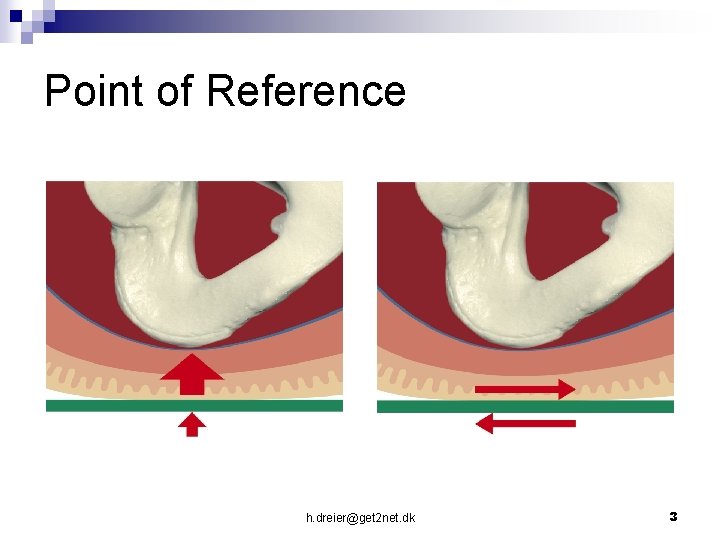 Point of Reference

h.dreier@get2net.dk

3